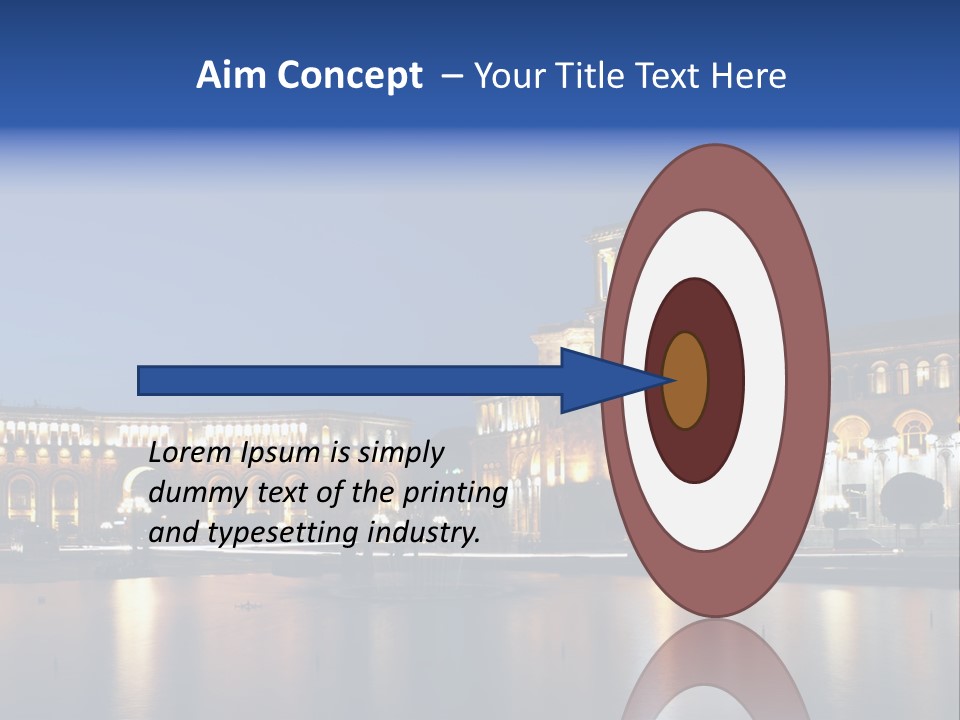 Aim Concept – Your Title Text Here

Lorem Ipsum is simply dummy text of the printing and typesetting industry.